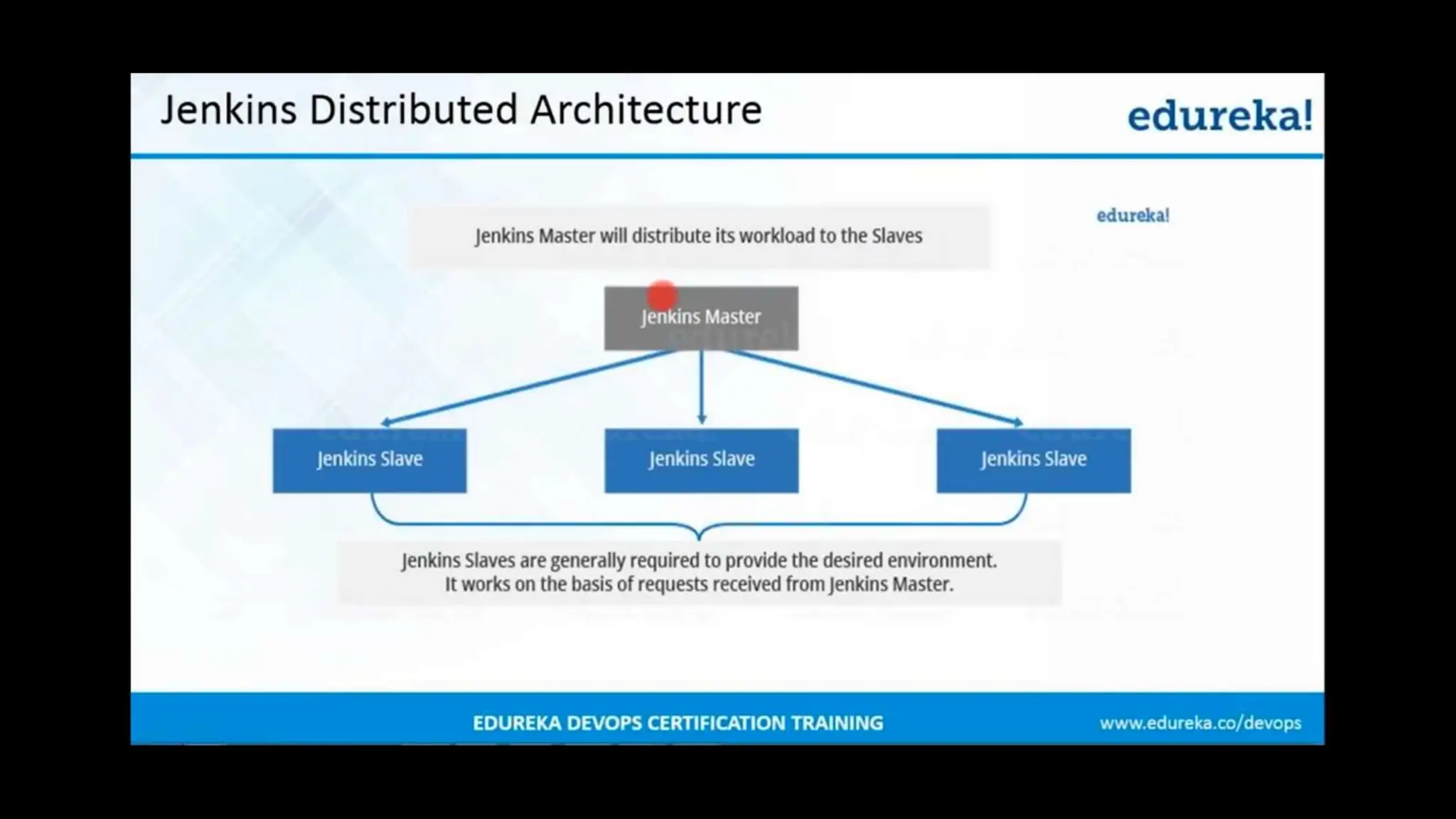 Jenkins Distributed Architecture

edureka!

edureka!

Jenkins Master will distribute its workload to the Slaves

Jenkins Master

Jenkins Slave

Jenkins Slave

Jenkins Slave

Jenkins Slaves are generally required to provide the desired environment. It works on the basis of requests received from Jenkins Master.

EDUREKA DEVOPS CERTIFICATION TRAINING

www.edureka.co/devops